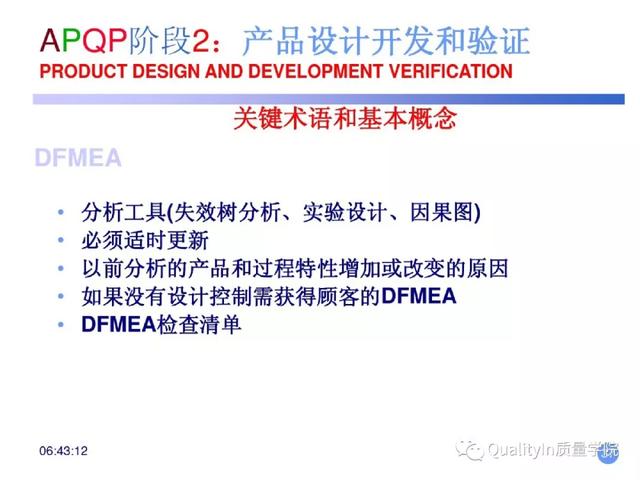 APQP阶段2：产品设计开发和验证
PRODUCT DESIGN AND DEVELOPMENT VERIFICATION

关键术语和基本概念

DFMEA

• 分析工具(失效树分析、实验设计、因果图)
• 必须适时更新
• 以前分析的产品和过程特性增加或改变的原因
• 如果没有设计控制需获得顾客的DFMEA
• DFMEA检查清单

06:43:12

QualityIn质量学院